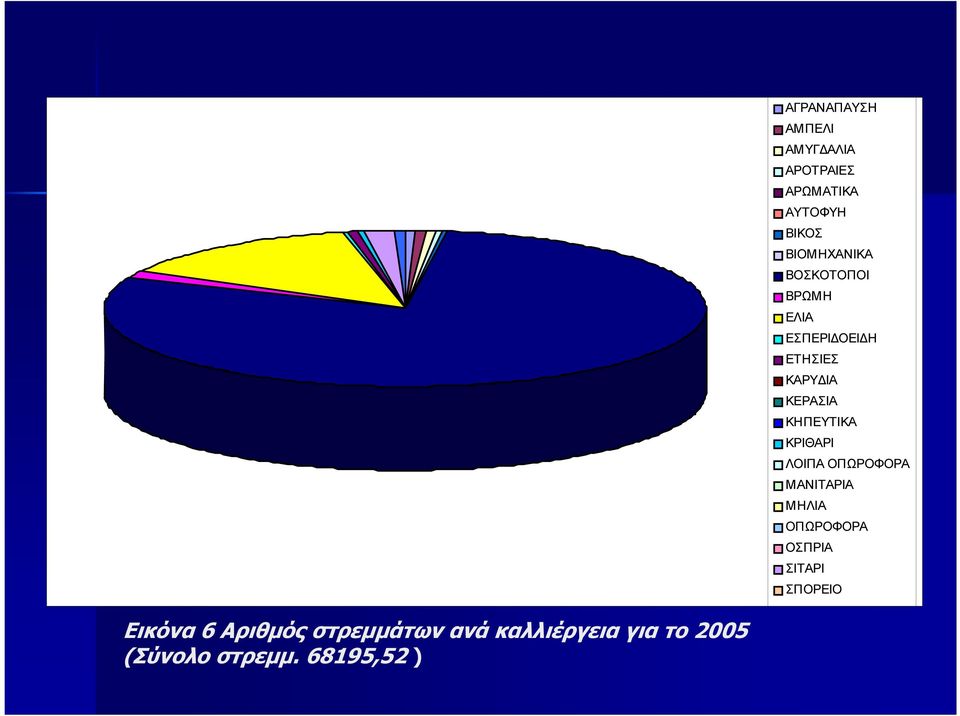 ΑΓΡΑΝΑΠΑΥΣΗ
ΑΜΠΕΛΙ
ΑΜΥΓΔΑΛΙΑ
ΑΡΟΤΡΑΙΕΣ
ΑΡΩΜΑΤΙΚΑ
ΑΥΤΟΦΥΗ
ΒΙΚΟΣ
ΒΙΟΜΗΧΑΝΙΚΑ
ΒΟΣΚΟΤΟΠΟΙ
ΒΡΩΜΗ
ΕΛΙΑ
ΕΣΠΕΡΙΔΟΕΙΔΗ
ΕΤΗΣΙΕΣ
ΚΑΡΥΔΙΑ
ΚΕΡΑΣΙΑ
ΚΗΠΕΥΤΙΚΑ
ΚΡΙΘΑΡΙ
ΛΟΙΠΑ ΟΠΩΡΟΦΟΡΑ
ΜΑΝΙΤΑΡΙΑ
ΜΗΛΙΑ
ΟΠΩΡΟΦΟΡΑ
ΟΣΠΡΙΑ
ΣΙΤΑΡΙ
ΣΠΟΡΕΙΟ

Εικόνα 6 Αριθμός στρεμμάτων ανά καλλιέργεια για το 2005 (Σύνολο στρεμμ. 68195,52 )